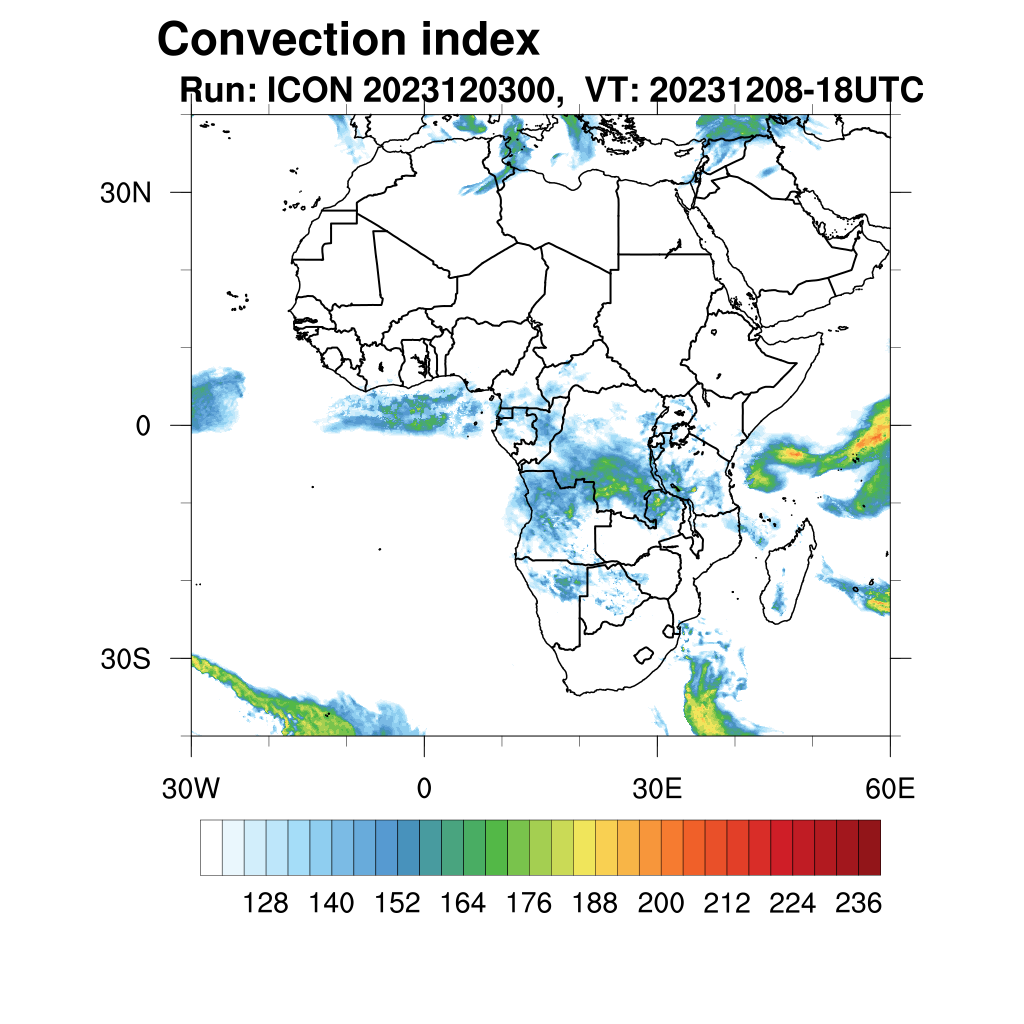 Convection index
Run: ICON 2023120300, VT: 20231208-18UTC

30N
0
30S

30W
0
30E
60E

128 140 152 164 176 188 200 212 224 236